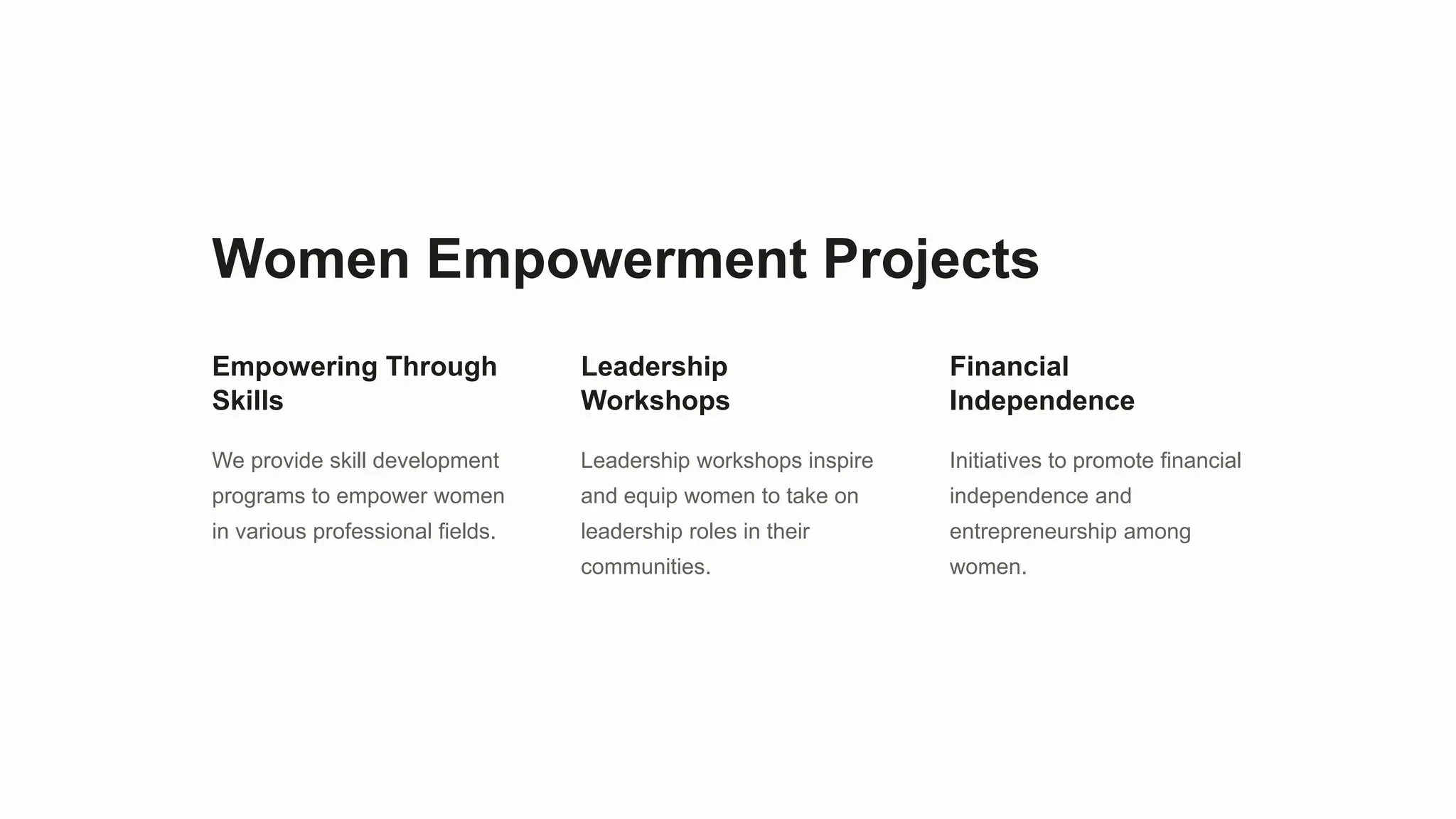 Women Empowerment Projects

Empowering Through Skills

We provide skill development programs to empower women in various professional fields.

Leadership Workshops

Leadership workshops inspire and equip women to take on leadership roles in their communities.

Financial Independence

Initiatives to promote financial independence and entrepreneurship among women.